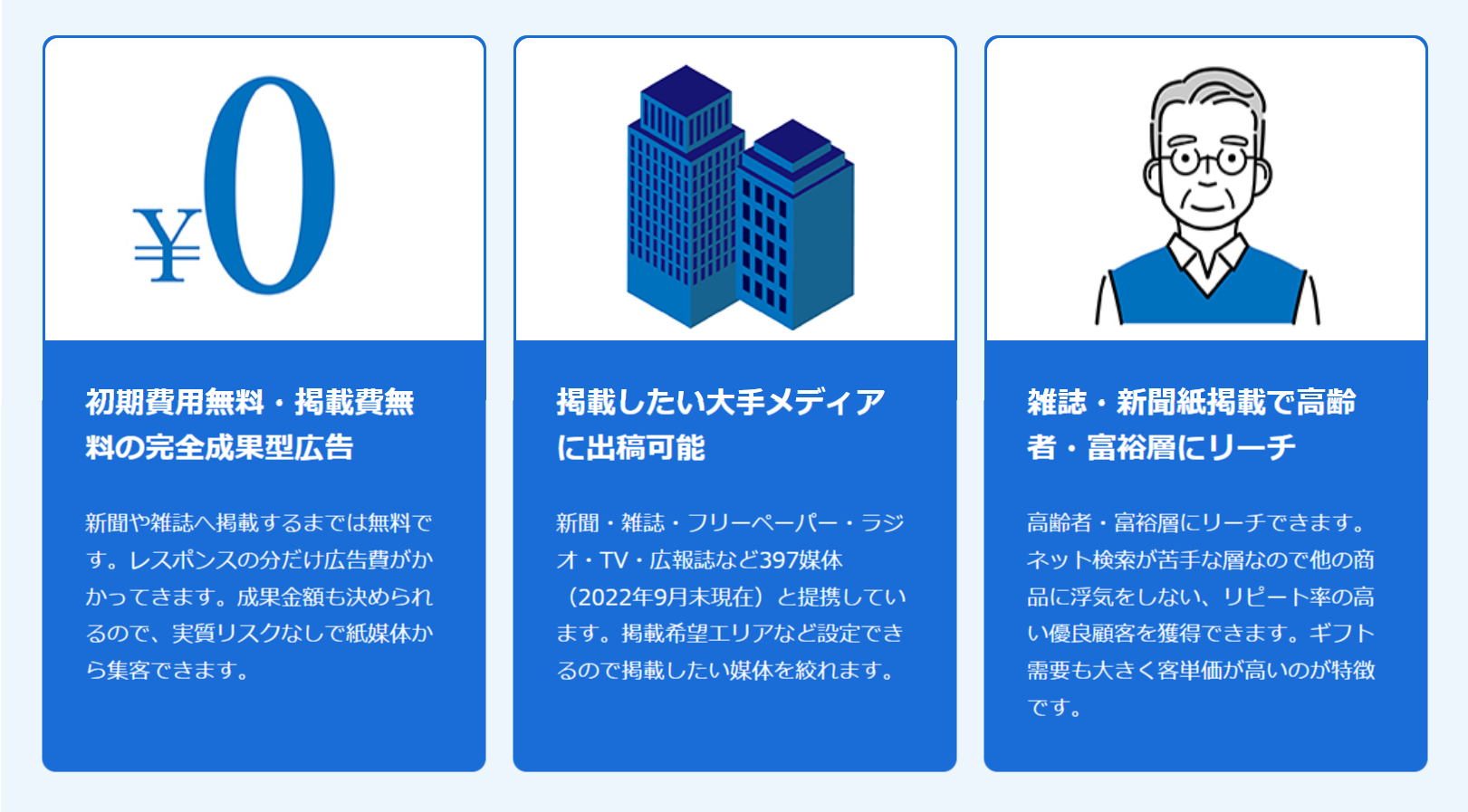 ¥0

初期費用無料・掲載費無料の完全成果型広告

新聞や雑誌へ掲載するまでは無料です。レスポンスの分だけ広告費がかかってきます。成果金額も決められるので、実質リスクなしで紙媒体から集客できます。

掲載したい大手メディアに出稿可能

新聞・雑誌・フリーペーパー・ラジオ・TV・広報誌など397媒体（2022年9月末現在）と提携しています。掲載希望エリアなど設定できるので掲載したい媒体を絞れます。

雑誌・新聞紙掲載で高齢者・富裕層にリーチ

高齢者・富裕層にリーチできます。ネット検索が苦手な層なので他の商品に浮気をしない、リピート率の高い優良顧客を獲得できます。ギフト需要も大きく客単価が高いのが特徴です。